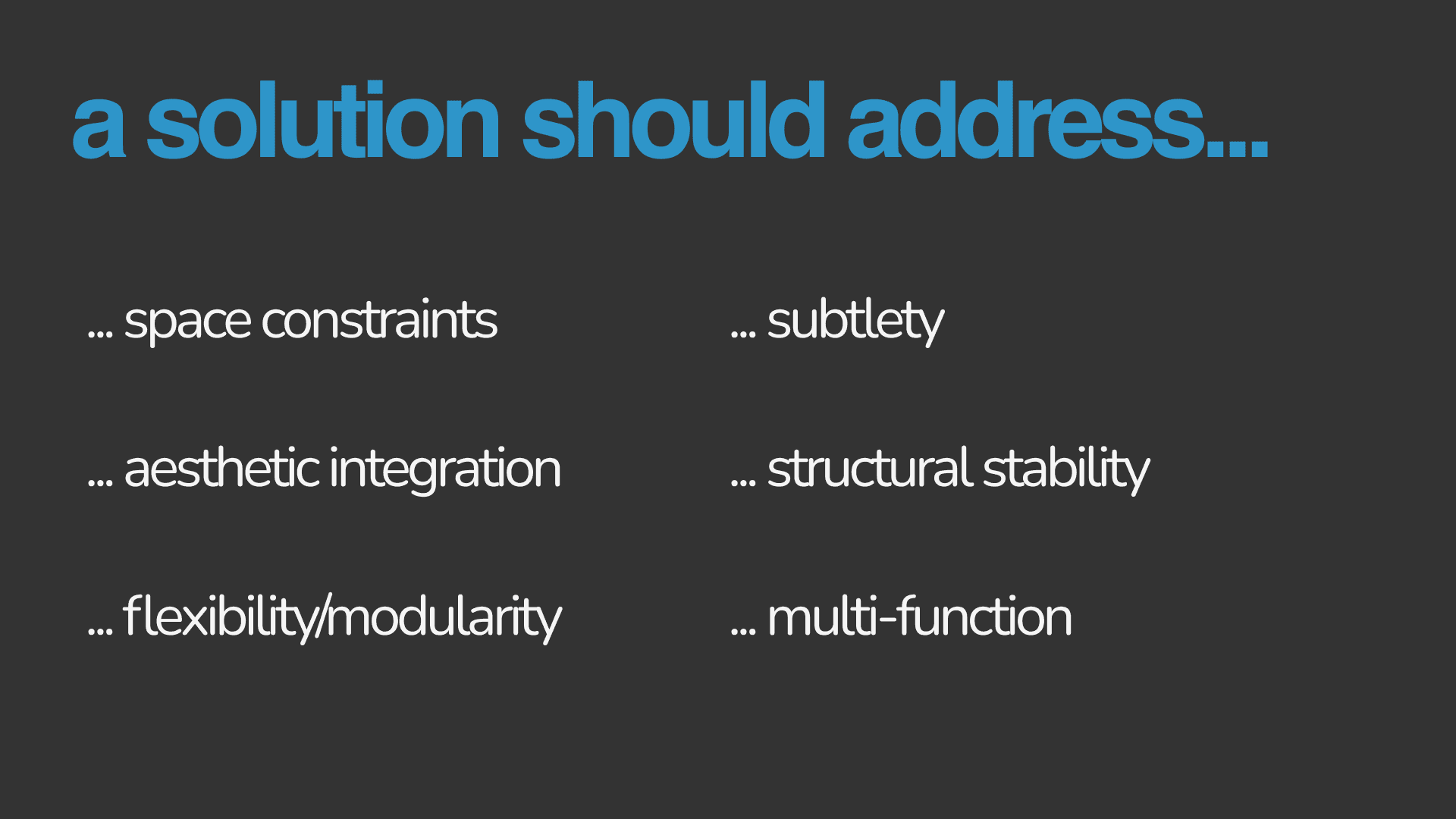 a solution should address...

... space constraints

... aesthetic integration

... flexibility/modularity

... subtlety

... structural stability

... multi-function